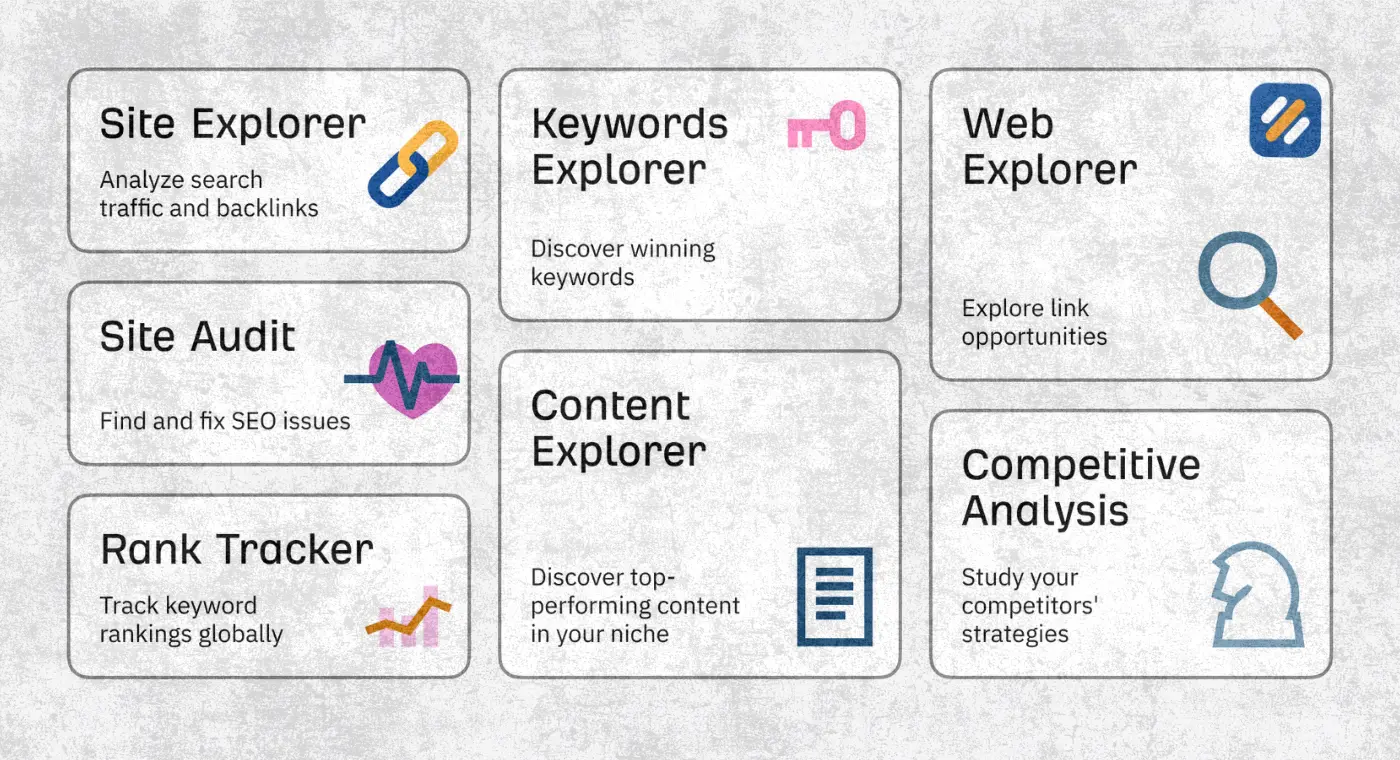 Site Explorer

Analyze search traffic and backlinks

Site Audit

Find and fix SEO issues

Rank Tracker

Track keyword rankings globally

Keywords Explorer

Discover winning keywords

Content Explorer

Discover top-performing content in your niche

Web Explorer

Explore link opportunities

Competitive Analysis

Study your competitors' strategies